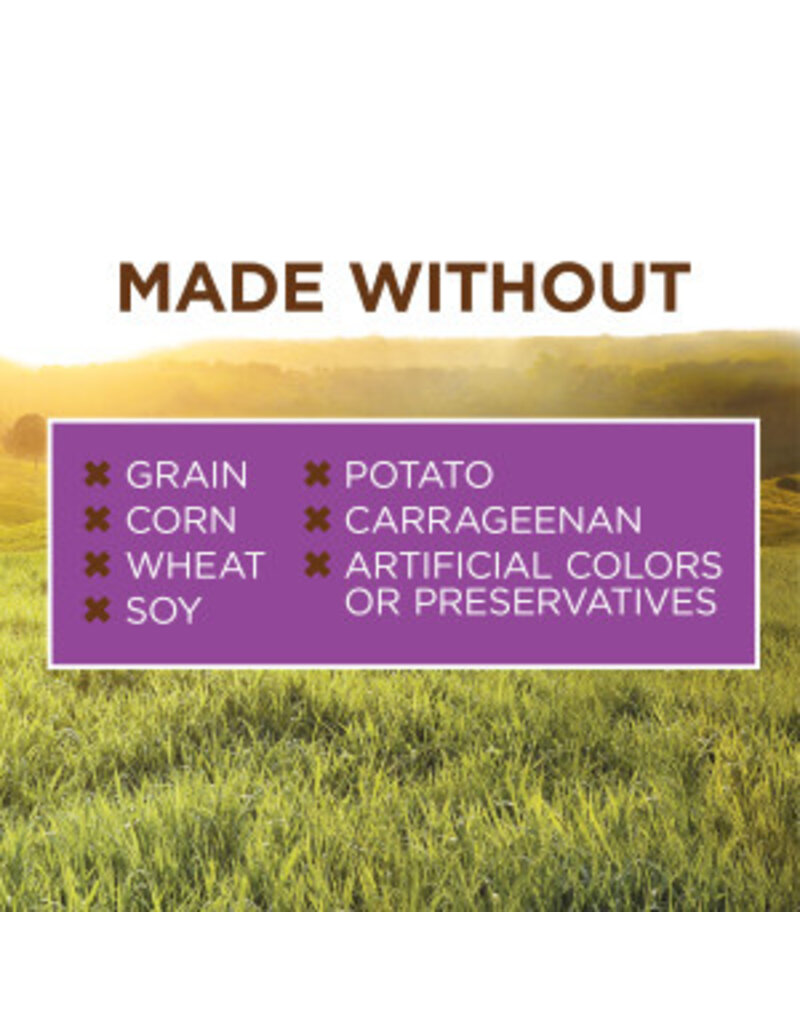 MADE WITHOUT

✖ GRAIN
✖ CORN
✖ WHEAT
✖ SOY

✖ POTATO
✖ CARRAGEENAN
✖ ARTIFICIAL COLORS OR PRESERVATIVES